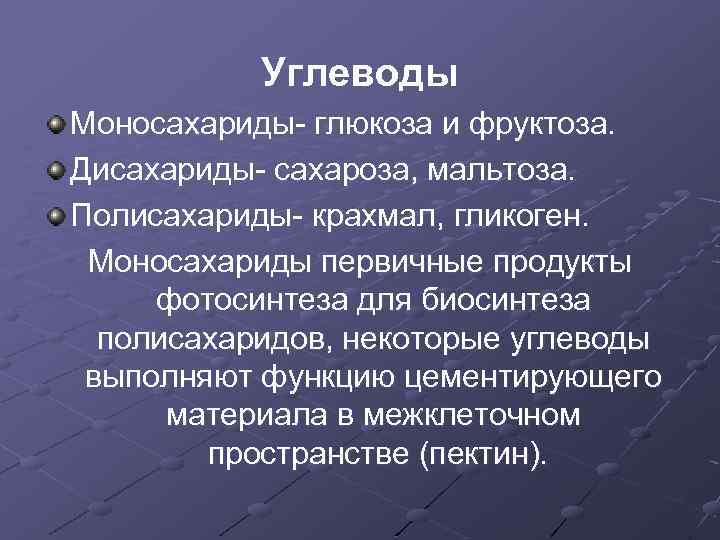 Углеводы

Моносахариды- глюкоза и фруктоза.

Дисахариды- сахароза, мальтоза.

Полисахариды- крахмал, гликоген.

Моносахариды первичные продукты фотосинтеза для биосинтеза полисахаридов, некоторые углеводы выполняют функцию цементирующего материала в межклеточном пространстве (пектин).